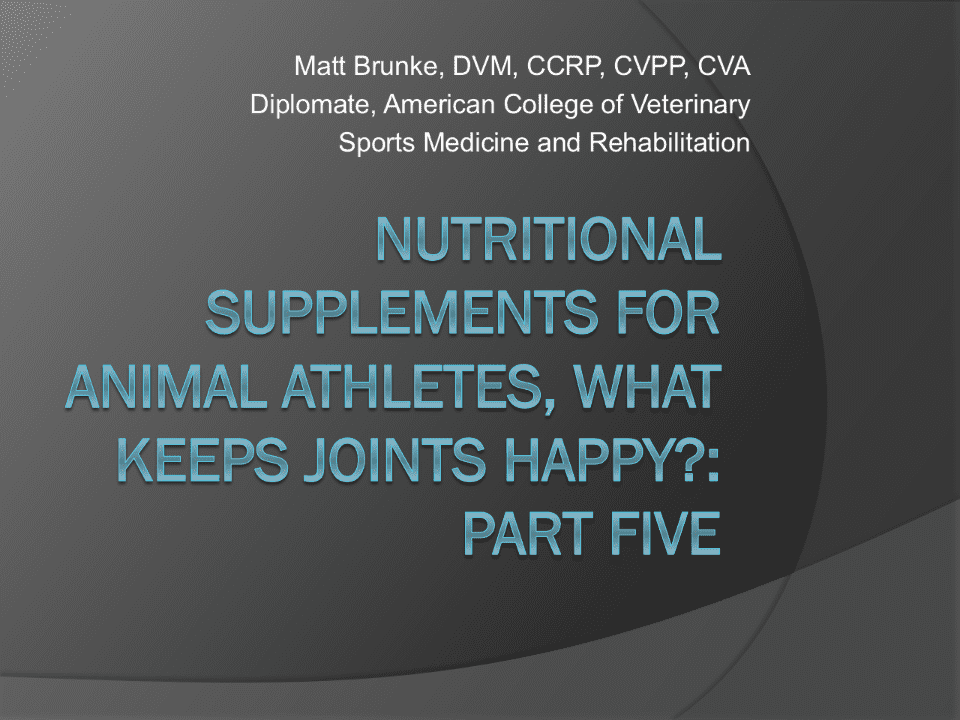 Matt Brunke, DVM, CCRP, CVPP, CVA
Diplomate, American College of Veterinary Sports Medicine and Rehabilitation

NUTRITIONAL SUPPLEMENTS FOR ANIMAL ATHLETES, WHAT KEEPS JOINTS HAPPY?: PART FIVE